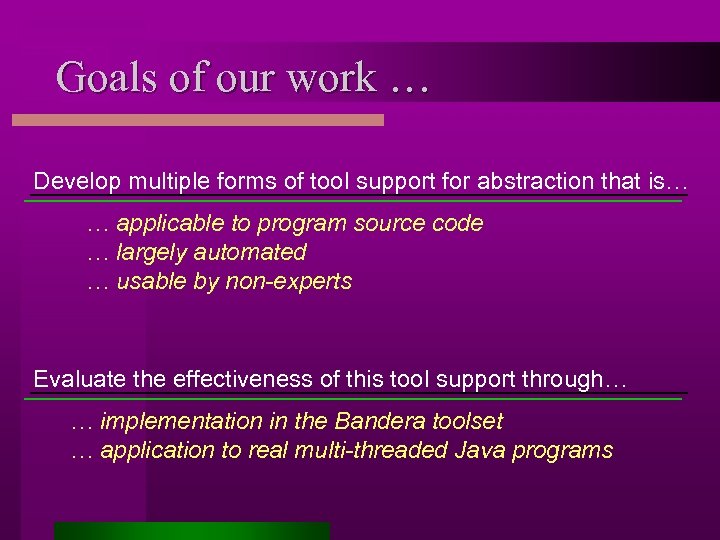 Goals of our work …

Develop multiple forms of tool support for abstraction that is…

… applicable to program source code
… largely automated
… usable by non-experts

Evaluate the effectiveness of this tool support through…

… implementation in the Bandera toolset
… application to real multi-threaded Java programs